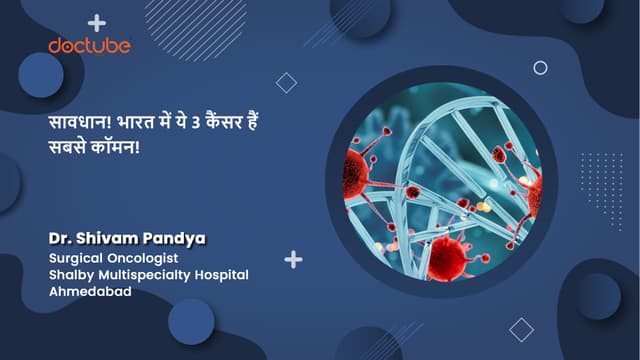 doctube

सावधान! भारत में ये 3 कैंसर हैं सबसे कॉमन!

Dr. Shivam Pandya
Surgical Oncologist
Shalby Multispecialty Hospital
Ahmedabad